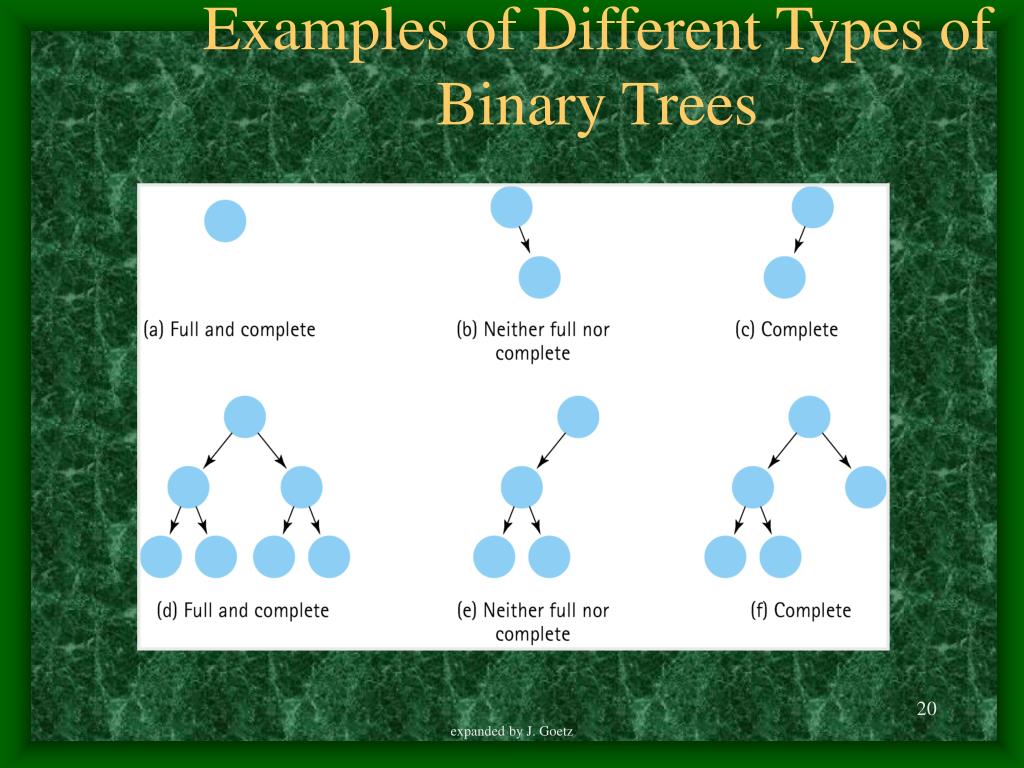 Examples of Different Types of Binary Trees

(a) Full and complete

(b) Neither full nor complete

(c) Complete

(d) Full and complete

(e) Neither full nor complete

(f) Complete

20

expanded by J. Goetz